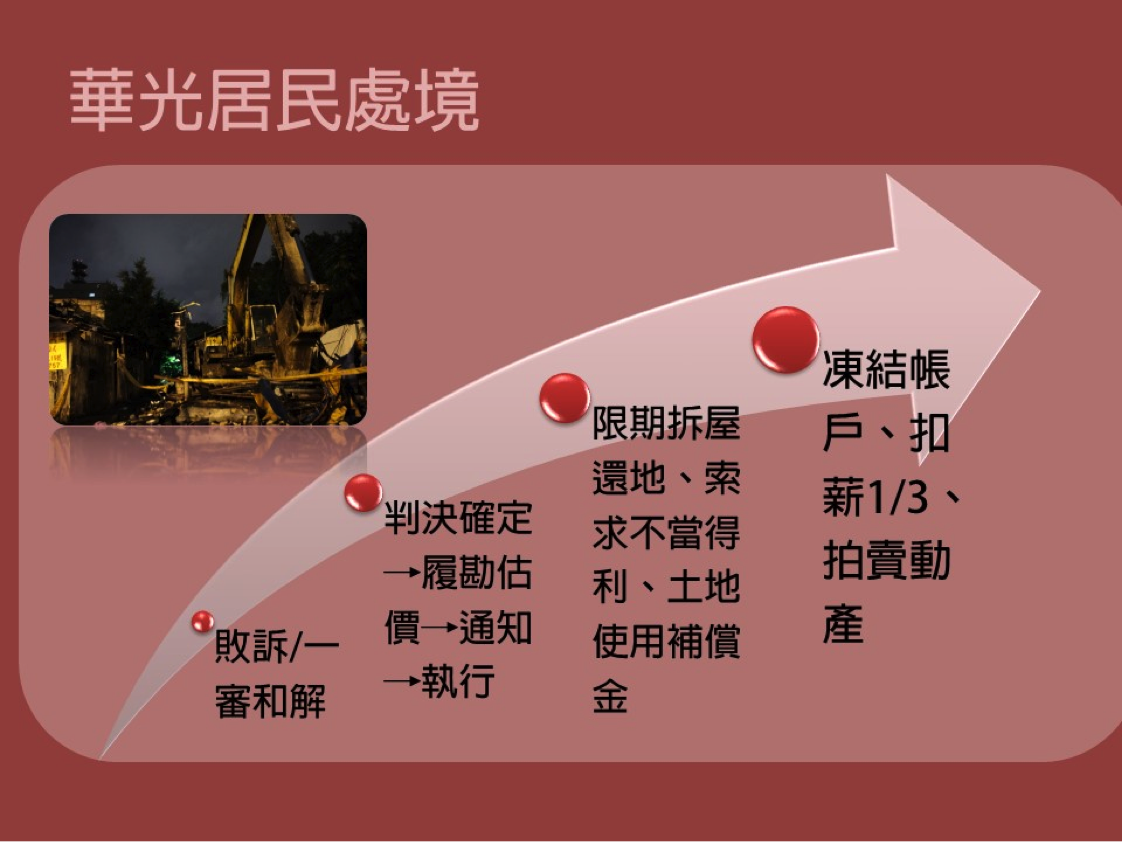 華光居民處境

敗訴/一審和解

判決確定→履勘估價→通知→執行

限期拆屋還地、索求不當得利、土地使用補償金

凍結帳戶、扣薪1/3、拍賣動產